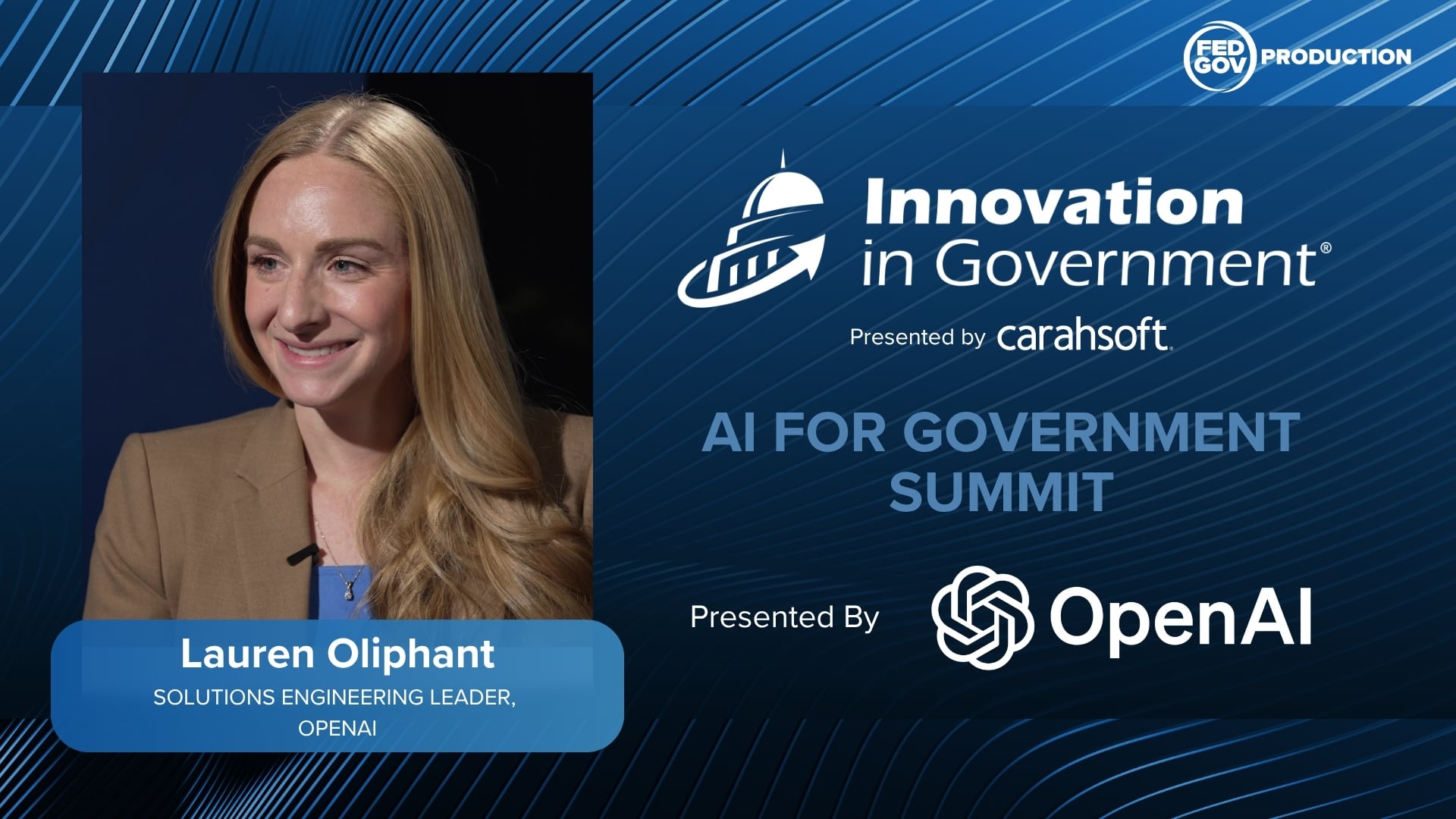 FED GOV PRODUCTION

Innovation in Government®

Presented by carahsoft.

AI FOR GOVERNMENT SUMMIT

Presented By OpenAI

Lauren Oliphant
SOLUTIONS ENGINEERING LEADER, OPENAI